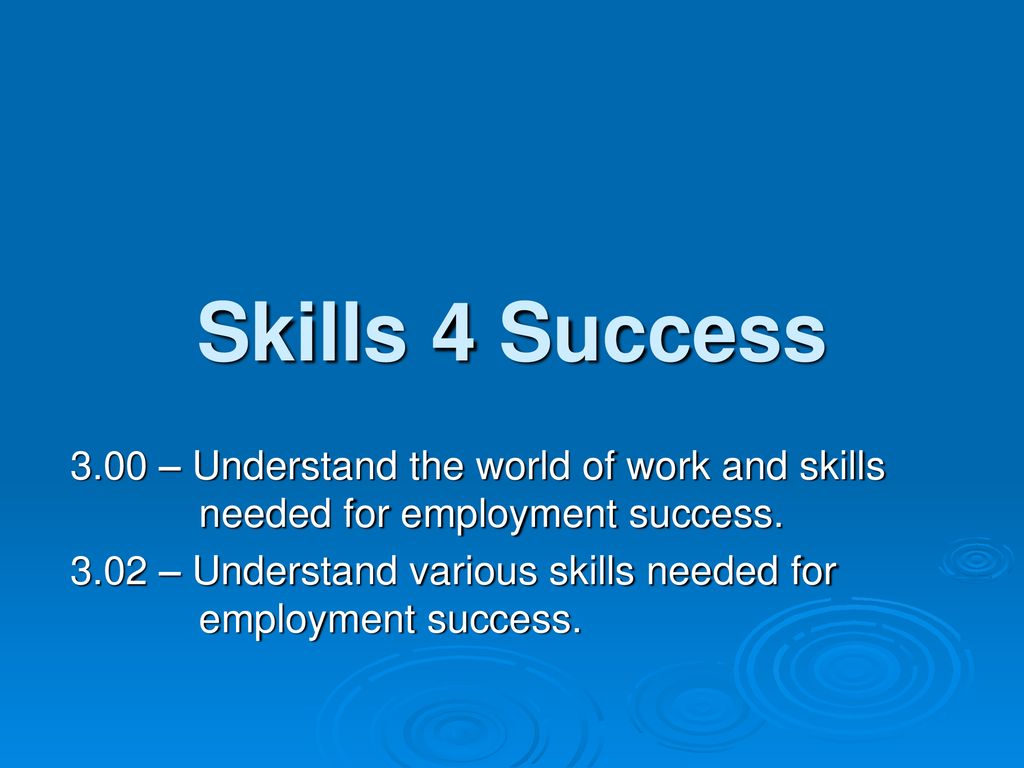 Skills 4 Success

3.00 – Understand the world of work and skills needed for employment success.

3.02 – Understand various skills needed for employment success.